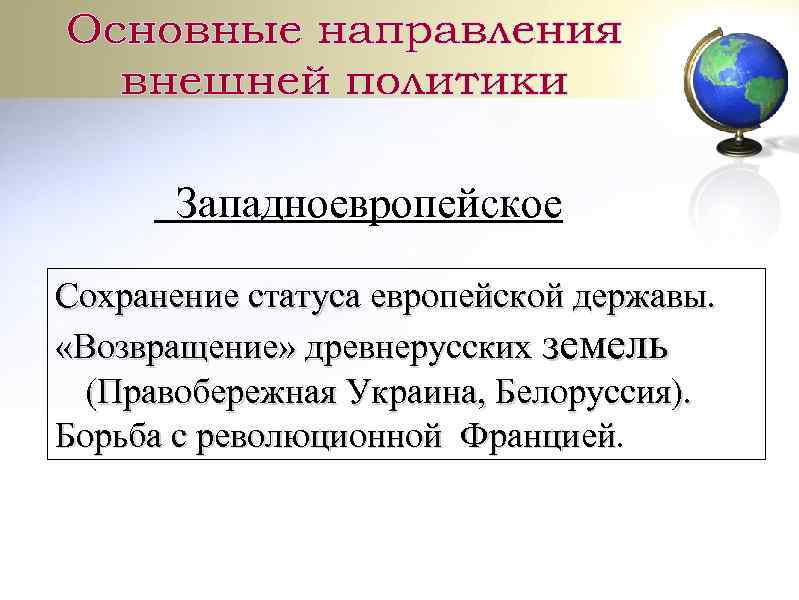 Основные направления внешней политики

Западноевропейское

Сохранение статуса европейской державы.
«Возвращение» древнерусских земель (Правобережная Украина, Белоруссия).
Борьба с революционной Францией.